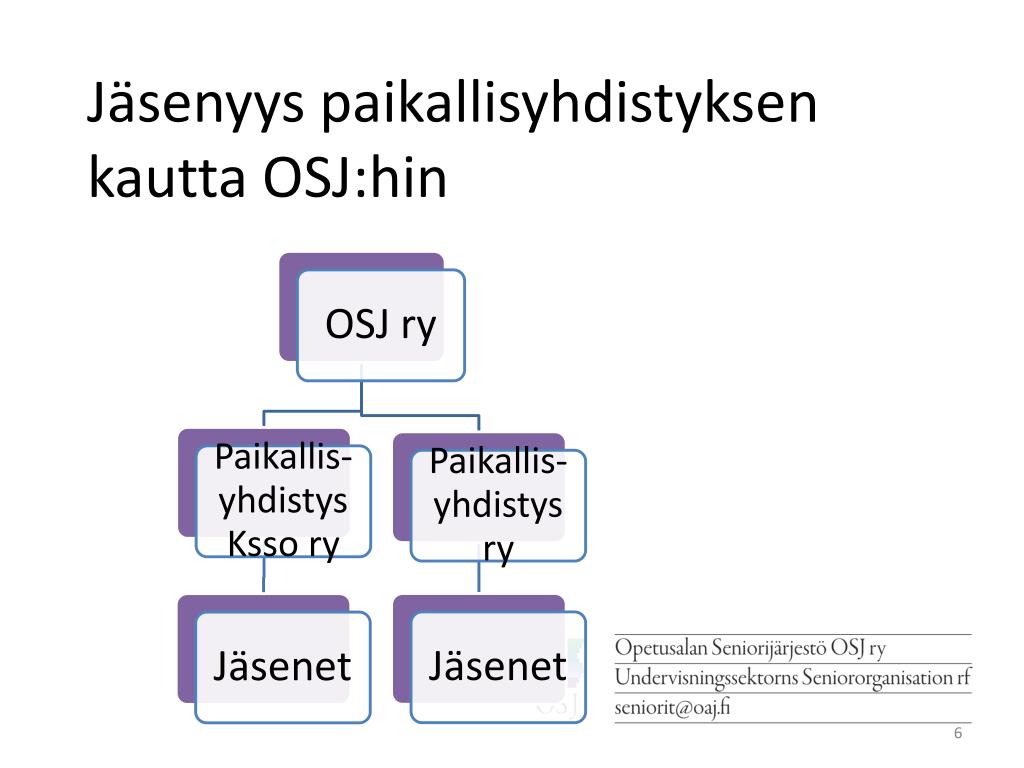 Jäsenyys paikallisyhdistyksen kautta OSJ:hin

OSJ ry

Paikallisyhdistys Ksso ry

Paikallisyhdistys ry

Jäsenet

Jäsenet

Opetusalan Seniorijärjestö OSJ ry
Undervisningssektorns Seniororganisation rf
seniorit@oaj.fi

6